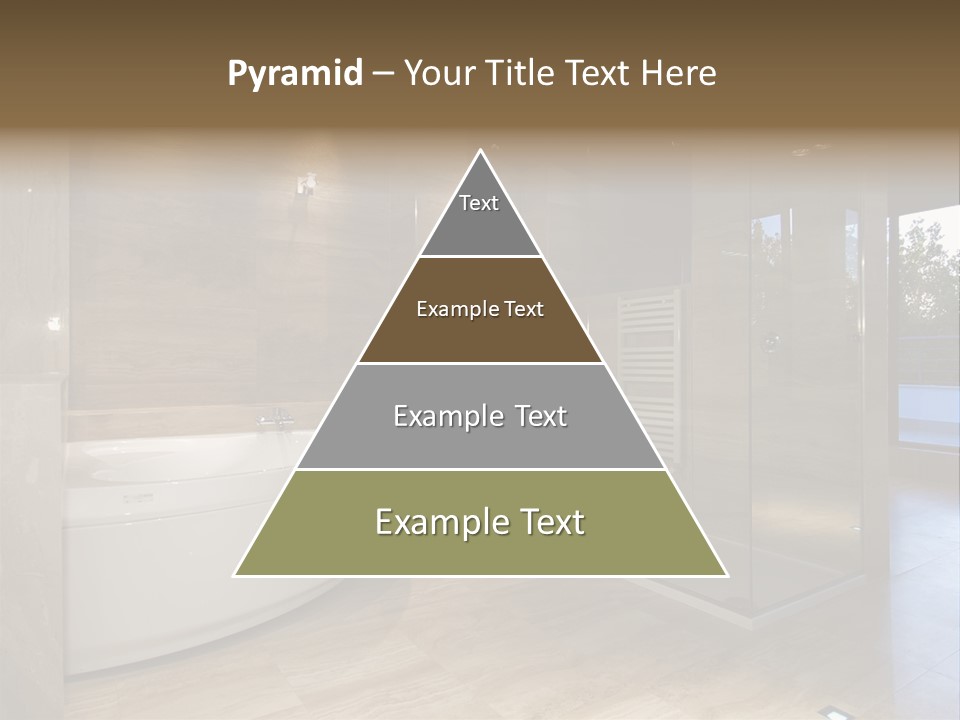 Pyramid – Your Title Text Here

Text

Example Text

Example Text

Example Text